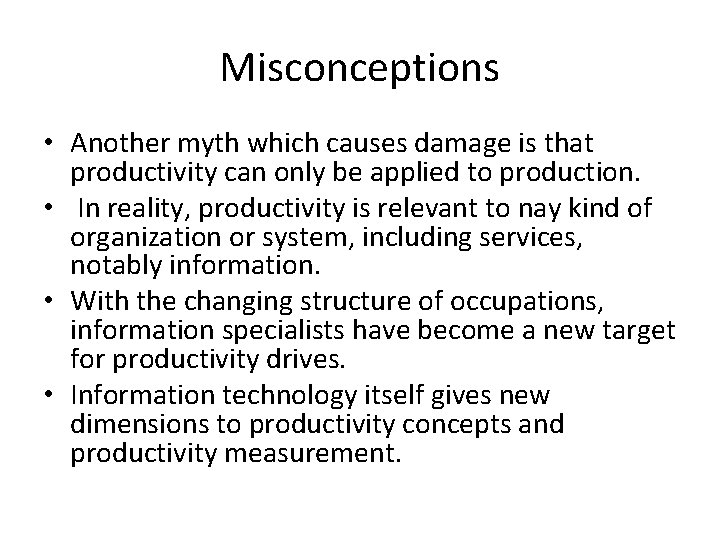 Misconceptions

• Another myth which causes damage is that productivity can only be applied to production.
• In reality, productivity is relevant to nay kind of organization or system, including services, notably information.
• With the changing structure of occupations, information specialists have become a new target for productivity drives.
• Information technology itself gives new dimensions to productivity concepts and productivity measurement.